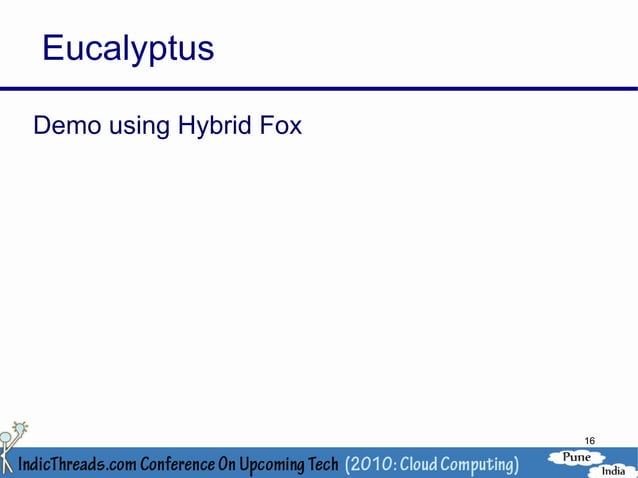 Eucalyptus

Demo using Hybrid Fox

16

IndicThreads.com Conference On Upcoming Tech (2010: Cloud Computing)

Pune
India